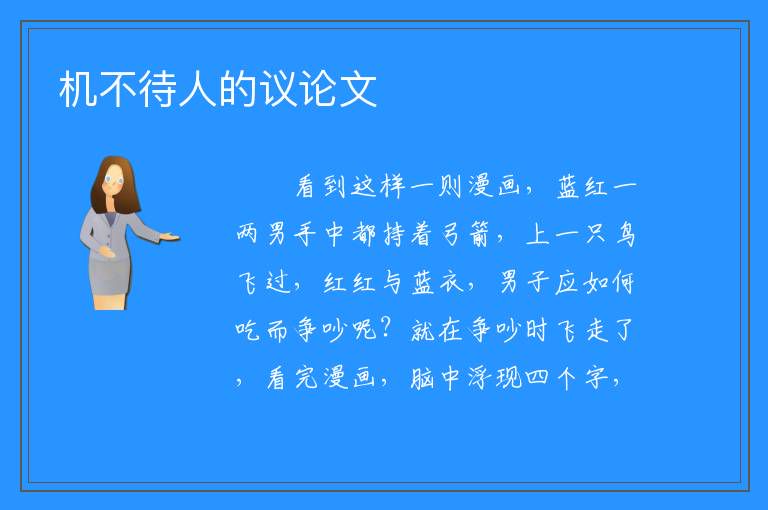 机不待人的议论文

看到这样一则漫画，蓝红一两男手中都持着弓箭，上一只鸟飞过，红红与蓝衣，男子应如何吃而争吵呢？就在争吵时飞走了，看完漫画，脑中浮现四个字，